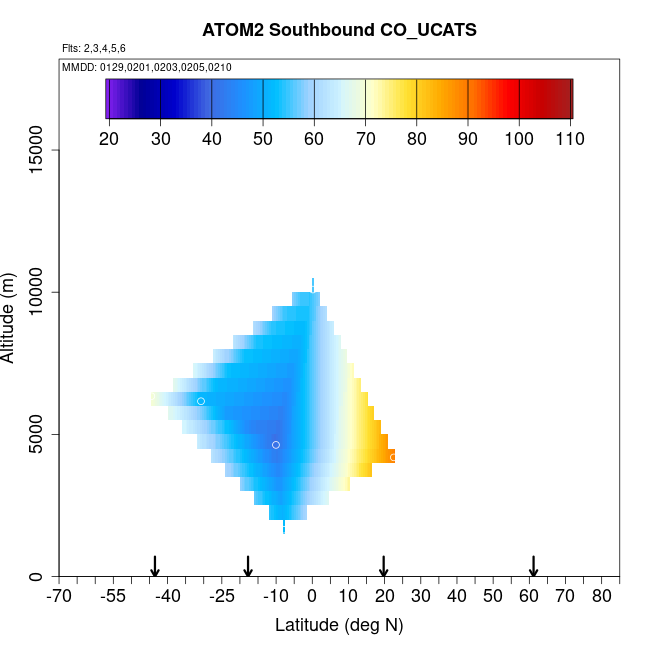 ATOM2 Southbound CO_UCATS

Flts: 2,3,4,5,6

MMDD: 0129,0201,0203,0205,0210

20 30 40 50 60 70 80 90 100 110

Altitude (m)

15000
10000
5000
0

-70 -55 -40 -25 -10 0 10 20 30 40 50 60 70 80

Latitude (deg N)